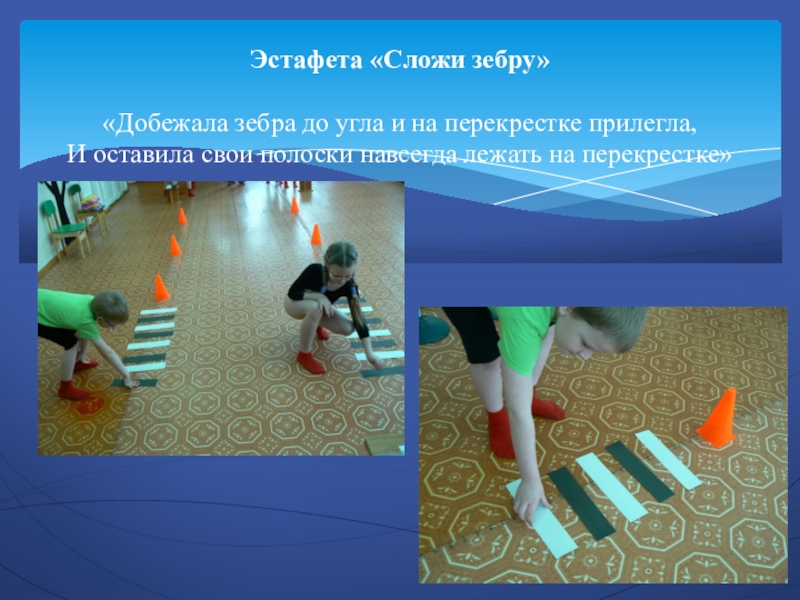 Эстафета «Сложи зебру»

«Добежала зебра до угла и на перекрестке прилегла,
И оставила свои полоски навсегда лежать на перекрестке»